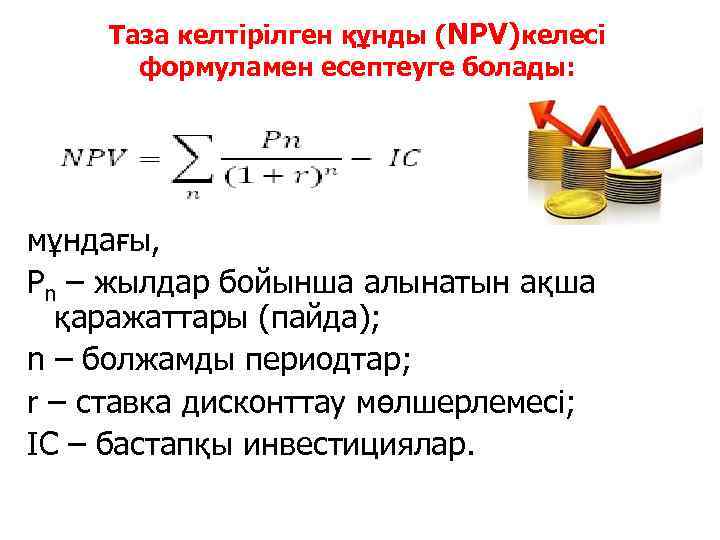 Таза келтірілген құнды (NPV)келесі формуламен есептеуге болады:

$NPV = \sum_{n} \frac{Pn}{(1+r)^n} - IC$

мұндағы,
$P_n$ – жылдар бойынша алынатын ақша қаражаттары (пайда);
n – болжамды периодтар;
r – ставка дисконттау мөлшерлемесі;
IC – бастапқы инвестициялар.